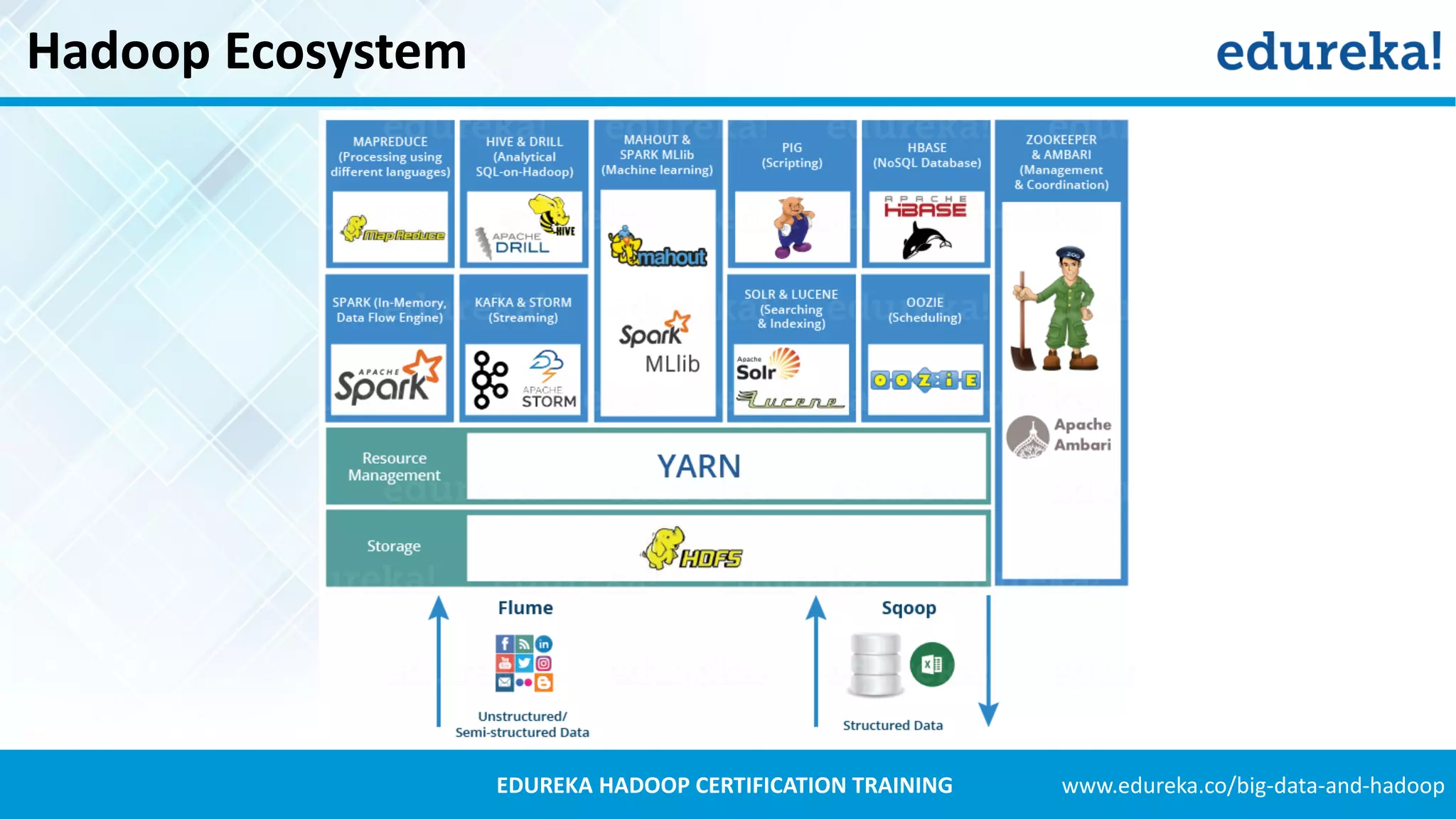 Hadoop Ecosystem

edureka!

MAPREDUCE (Processing using different languages)

MapReduce

HIVE & DRILL (Analytical SQL-on-Hadoop)

HIVE

APACHE DRILL

MAHOUT & SPARK MLlib (Machine learning)

mahout

Spark MLlib

PIG (Scripting)

HBASE (NoSQL Database)

APACHE HBASE

ZOOKEEPER & AMBARI (Management & Coordination)

ZOO

Apache Ambari

SPARK (In-Memory, Data Flow Engine)

APACHE Spark

KAFKA & STORM (Streaming)

APACHE STORM

SOLR & LUCENE (Searching & Indexing)

Apache Solr

Lucene

OOZIE (Scheduling)

OOZIE

Resource Management

YARN

Storage

HDFS

Flume

Unstructured/ Semi-structured Data

Sqoop

Structured Data

EDUREKA HADOOP CERTIFICATION TRAINING

www.edureka.co/big-data-and-hadoop